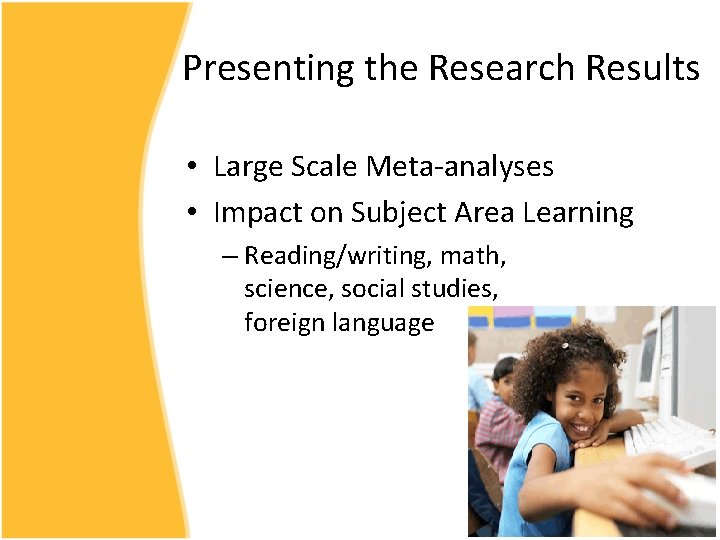 Presenting the Research Results

• Large Scale Meta-analyses
• Impact on Subject Area Learning
– Reading/writing, math, science, social studies, foreign language